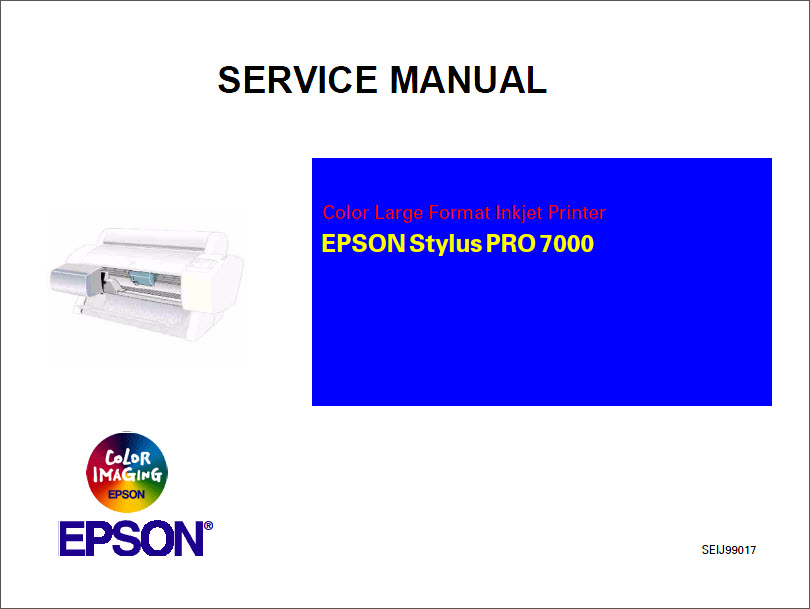 SERVICE MANUAL

Color Large Format Inkjet Printer

EPSON Stylus PRO 7000

COLOR IMAGING EPSON

EPSON®

SEIJ99017